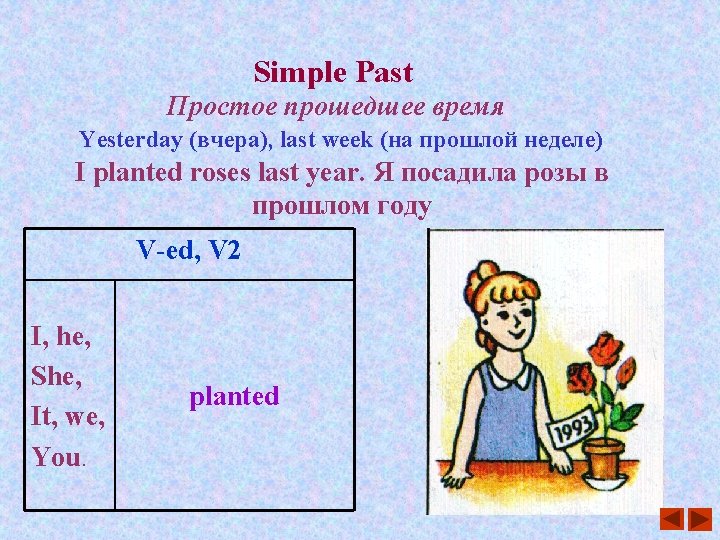 Simple Past
Простое прошедшее время
Yesterday (вчера), last week (на прошлой неделе)
I planted roses last year. Я посадила розы в прошлом году

| V-ed, V2 | |
|---|---|
| I, he, She, It, we, You. | planted |

1993